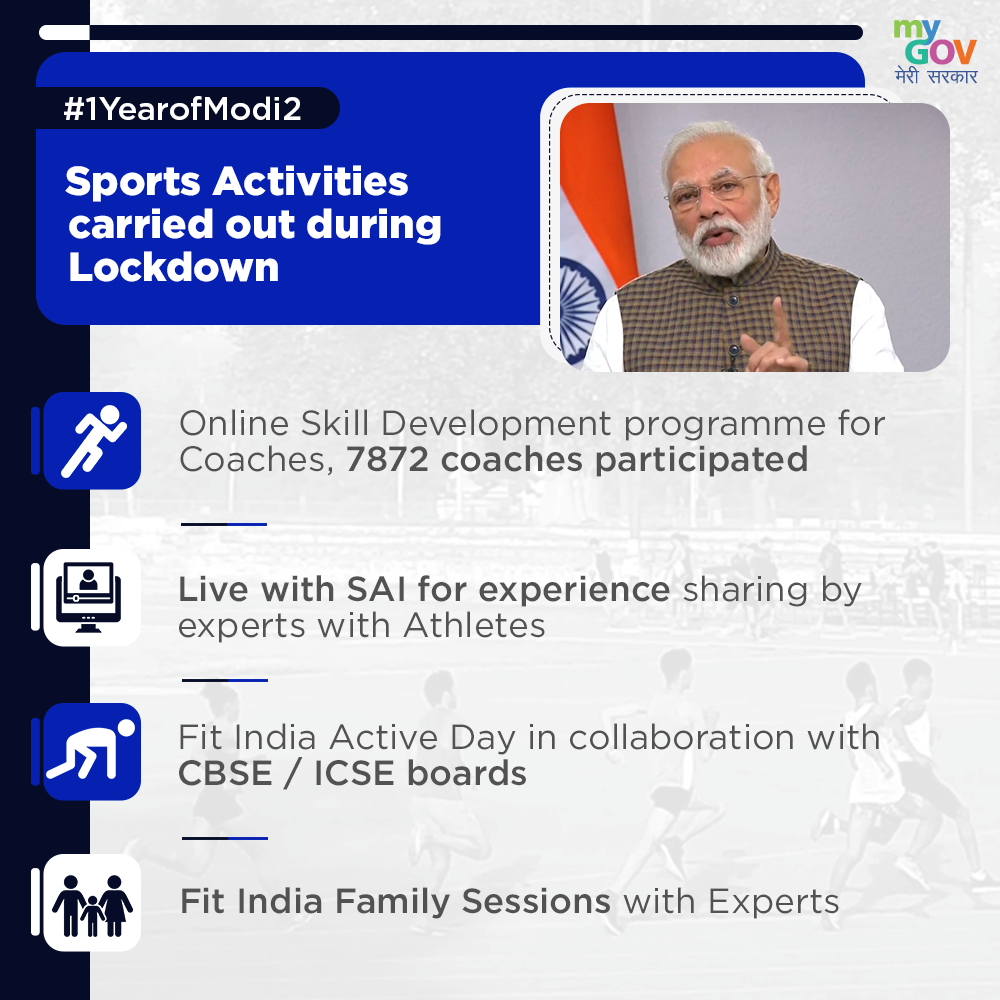 my GOV
मेरी सरकार

#1YearofModi2

Sports Activities carried out during Lockdown

Online Skill Development programme for Coaches, 7872 coaches participated

Live with SAI for experience sharing by experts with Athletes

Fit India Active Day in collaboration with CBSE / ICSE boards

Fit India Family Sessions with Experts